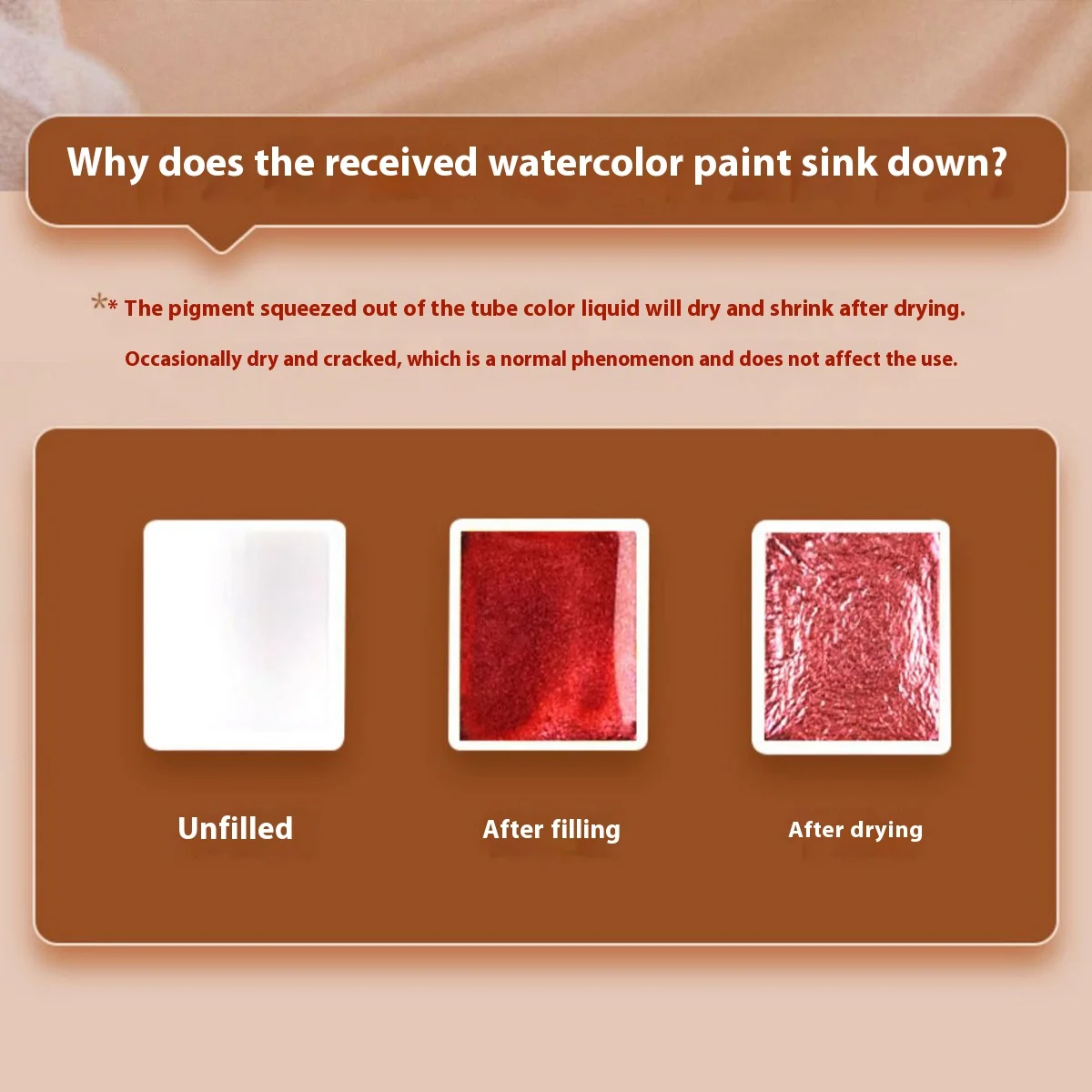 Why does the received watercolor paint sink down?

** The pigment squeezed out of the tube color liquid will dry and shrink after drying.

Occasionally dry and cracked, which is a normal phenomenon and does not affect the use.

Unfilled

After filling

After drying